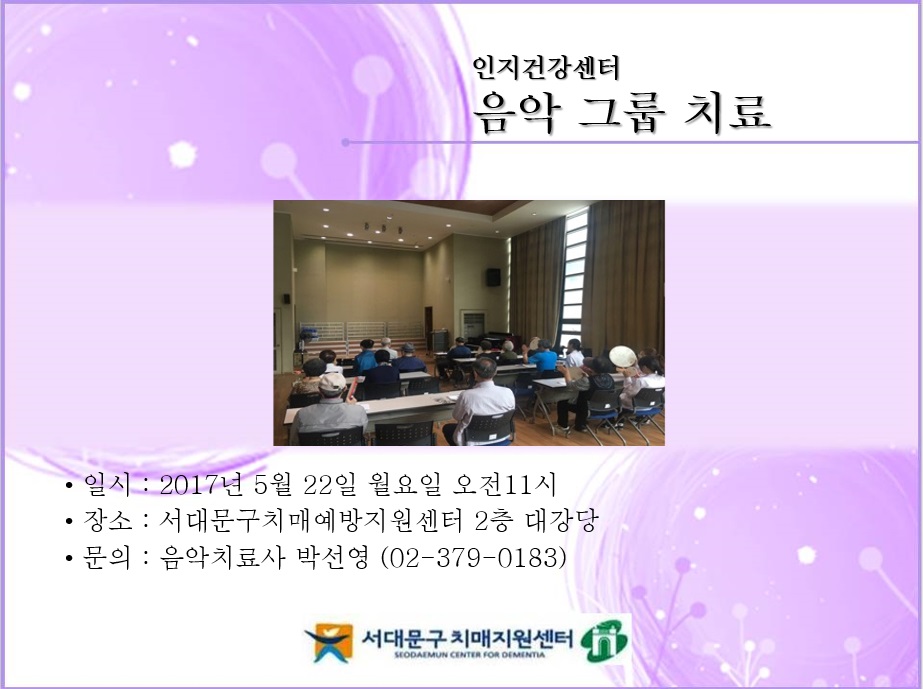 인지건강센터
음악 그룹 치료

• 일시 : 2017년 5월 22일 월요일 오전11시
• 장소 : 서대문구치매예방지원센터 2층 대강당
• 문의 : 음악치료사 박선영 (02-379-0183)

서대문구 치매지원센터
SEODAEMUN CENTER FOR DEMENTIA